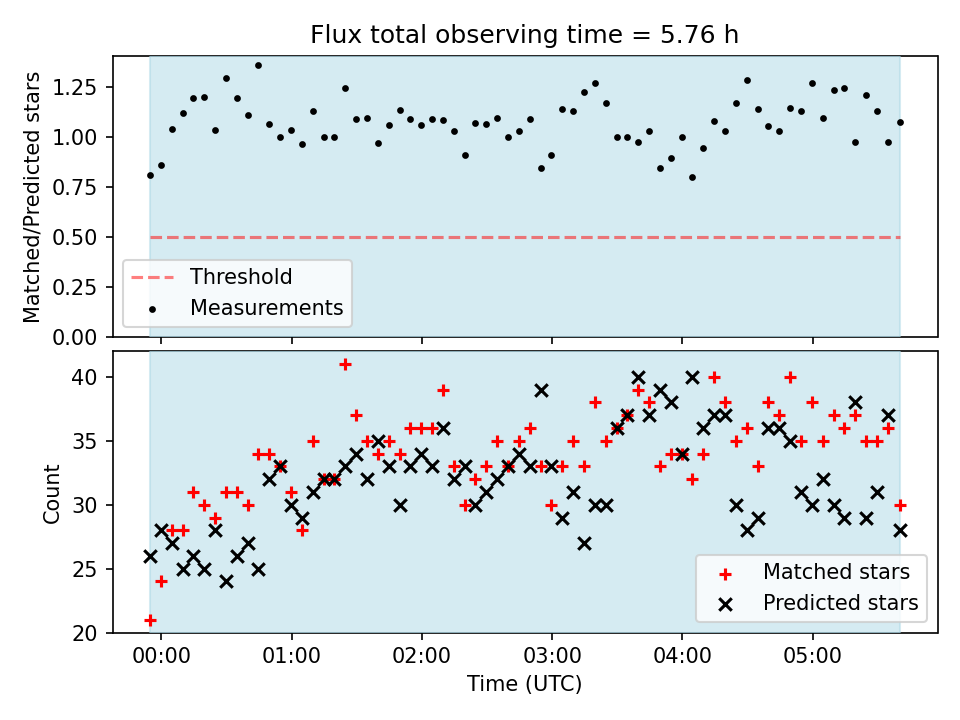 Flux total observing time = 5.76 h

Matched/Predicted stars

1.25
1.00
0.75
0.50
0.25
0.00

Threshold
Measurements

Count

40
35
30
25
20

Matched stars
Predicted stars

00:00 01:00 02:00 03:00 04:00 05:00

Time (UTC)